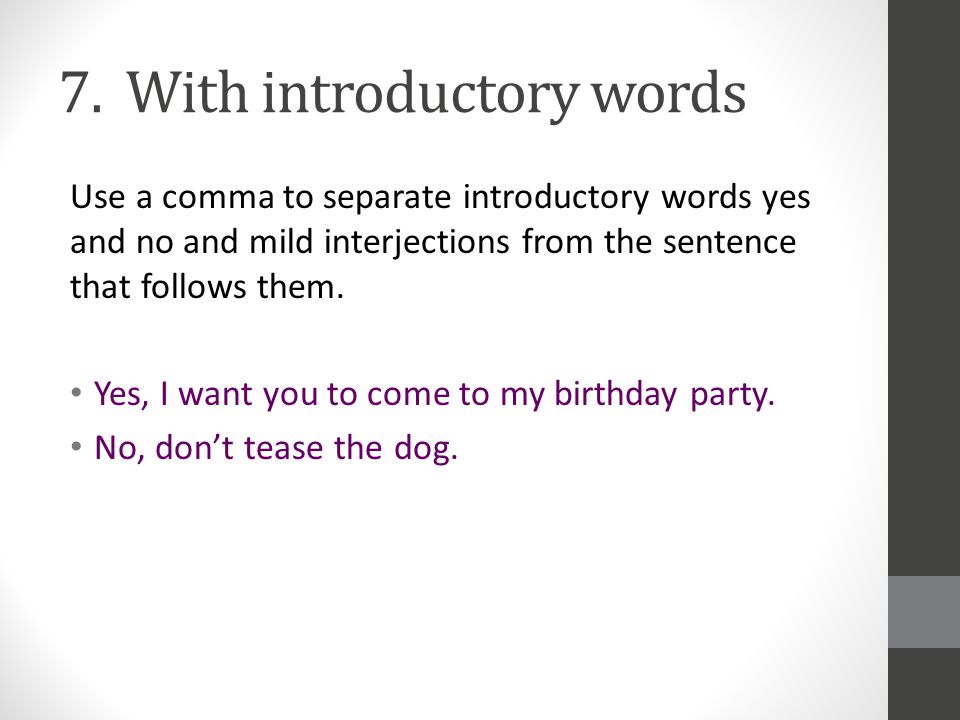 7. With introductory words

Use a comma to separate introductory words yes and no and mild interjections from the sentence that follows them.

• Yes, I want you to come to my birthday party.
• No, don’t tease the dog.